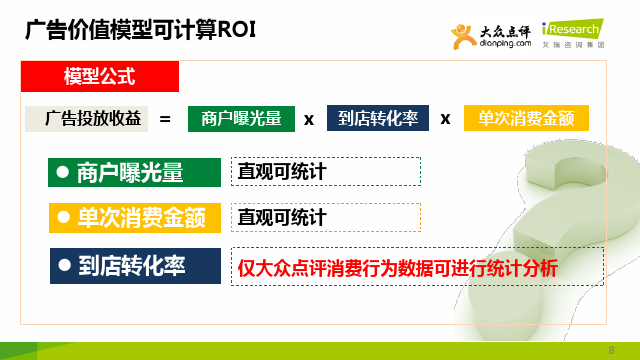 广告价值模型可计算ROI

大众点评 dianping.com

iResearch 艾瑞咨询集团

模型公式

广告投放收益 = 商户曝光量 x 到店转化率 x 单次消费金额

● 商户曝光量 直观可统计

● 单次消费金额 直观可统计

● 到店转化率 仅大众点评消费行为数据可进行统计分析

8